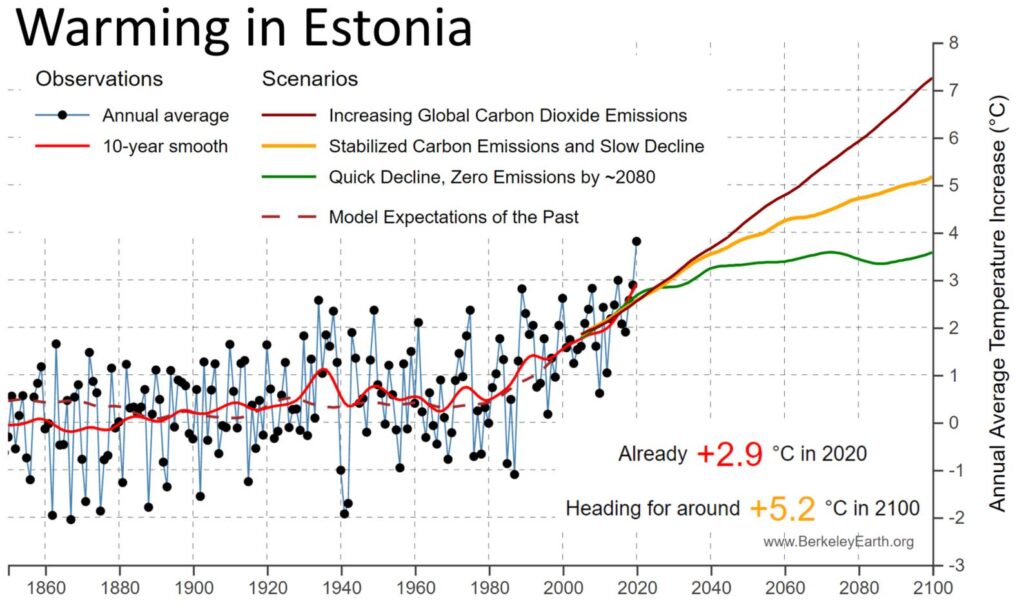 Warming in Estonia

Observations
Annual average
10-year smooth

Scenarios
Increasing Global Carbon Dioxide Emissions
Stabilized Carbon Emissions and Slow Decline
Quick Decline, Zero Emissions by ~2080
Model Expectations of the Past

Already +2.9 °C in 2020

Heading for around +5.2 °C in 2100

www.BerkeleyEarth.org

Annual Average Temperature Increase (°C)

8
7
6
5
4
3
2
1
0
-1
-2
-3

1860 1880 1900 1920 1940 1960 1980 2000 2020 2040 2060 2080 2100